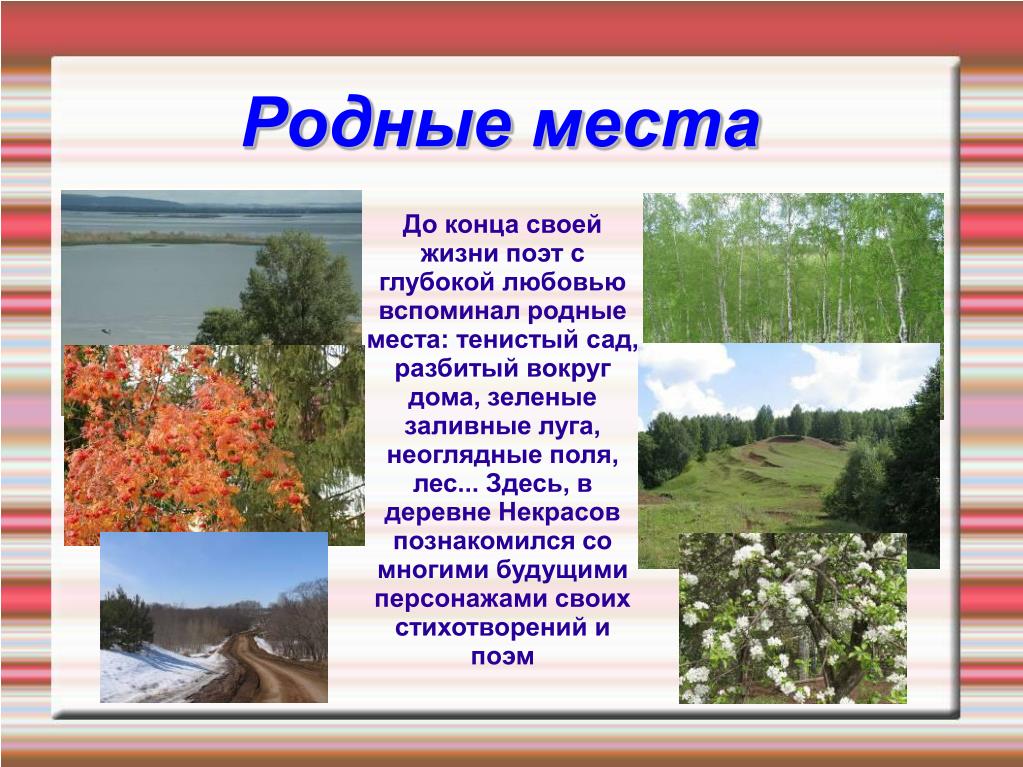 Родные места

До конца своей жизни поэт с глубокой любовью вспоминал родные места: тенистый сад, разбитый вокруг дома, зеленые заливные луга, неоглядные поля, лес... Здесь, в деревне Некрасов познакомился со многими будущими персонажами своих стихотворений и поэм